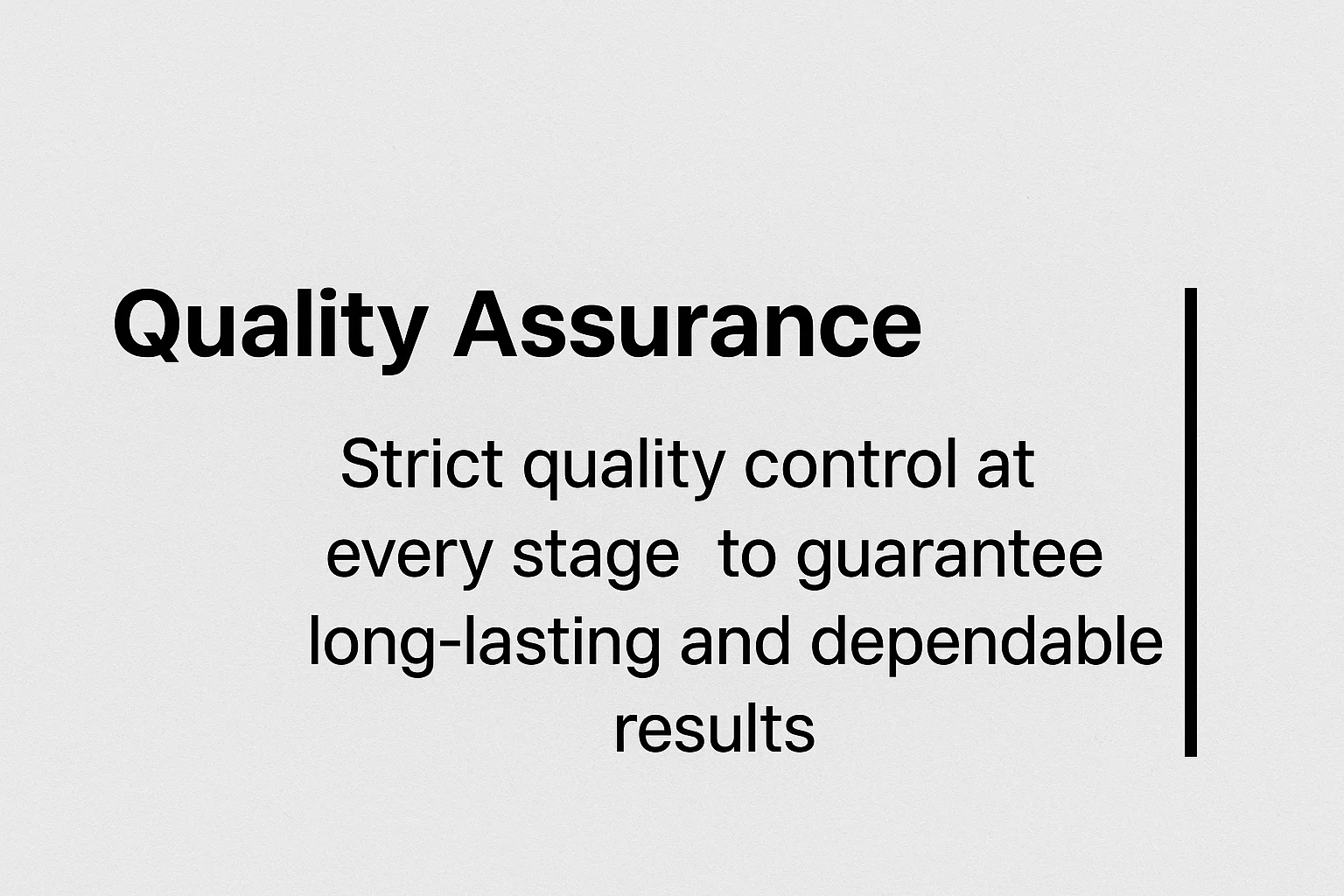 Quality Assurance

Strict quality control at every stage  to guarantee long-lasting and dependable results